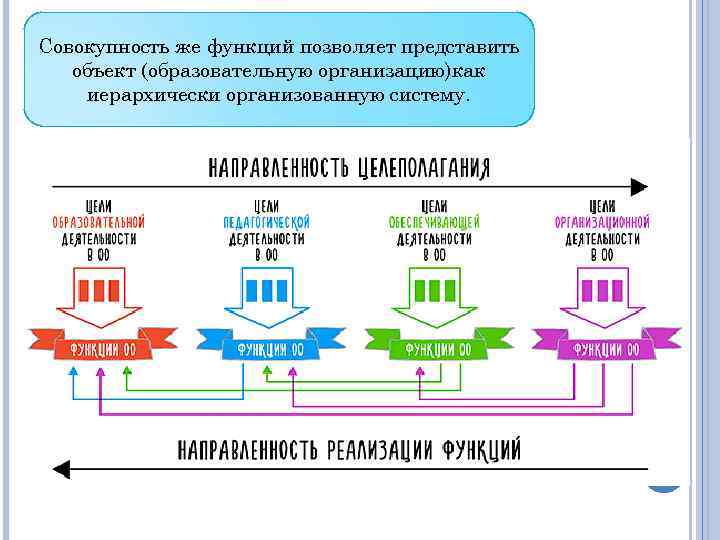 Совокупность же функций позволяет представить объект (образовательную организацию)как иерархически организованную систему.

НАПРАВЛЕННОСТЬ ЦЕЛЕПОЛАГАНИЯ

ЦЕЛИ ОБРАЗОВАТЕЛЬНОЙ ДЕЯТЕЛЬНОСТИ В ОО

ЦЕЛИ ПЕДАГОГИЧЕСКОЙ ДЕЯТЕЛЬНОСТИ В ОО

ЦЕЛИ ОБЕСПЕЧИВАЮЩЕЙ ДЕЯТЕЛЬНОСТИ В ОО

ЦЕЛИ ОРГАНИЗАЦИОННОЙ ДЕЯТЕЛЬНОСТИ В ОО

ФУНКЦИИ ОО

ФУНКЦИИ ОО

ФУНКЦИИ ОО

ФУНКЦИИ ОО

НАПРАВЛЕННОСТЬ РЕАЛИЗАЦИИ ФУНКЦИЙ